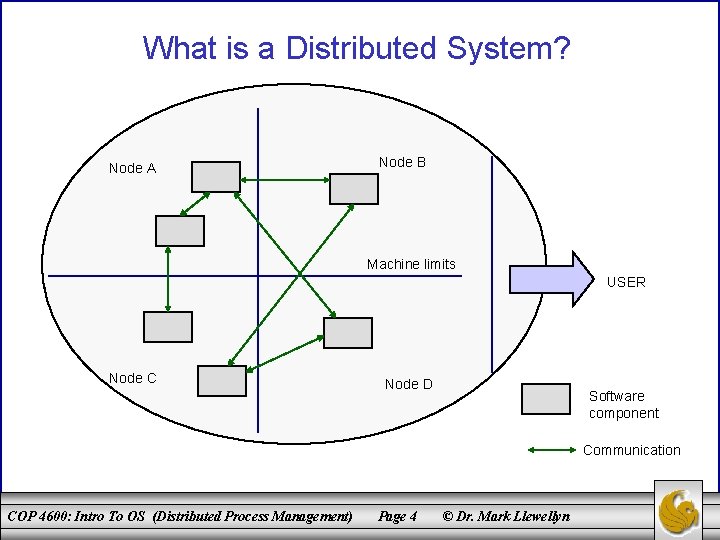 What is a Distributed System?

Node A

Node B

Machine limits

USER

Node C

Node D

Software component

Communication

COP 4600: Intro To OS (Distributed Process Management) Page 4 © Dr. Mark Llewellyn